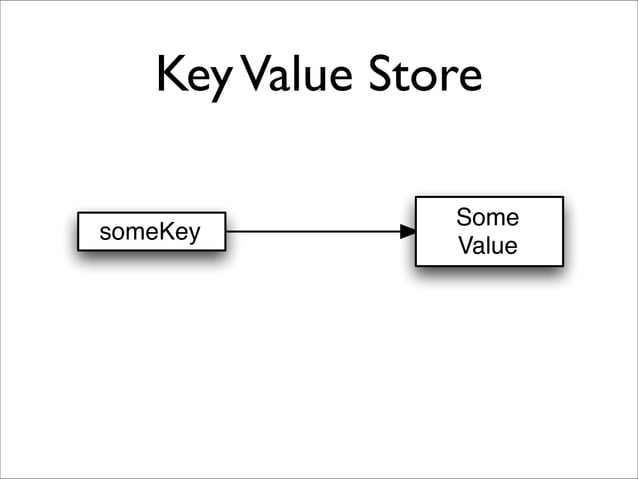 Key Value Store

someKey

Some Value